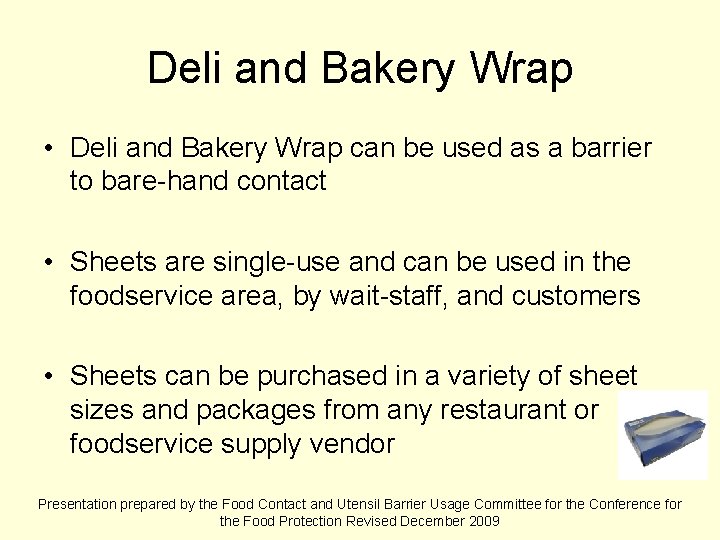 Deli and Bakery Wrap

• Deli and Bakery Wrap can be used as a barrier to bare-hand contact

• Sheets are single-use and can be used in the foodservice area, by wait-staff, and customers

• Sheets can be purchased in a variety of sheet sizes and packages from any restaurant or foodservice supply vendor

Presentation prepared by the Food Contact and Utensil Barrier Usage Committee for the Conference for the Food Protection Revised December 2009